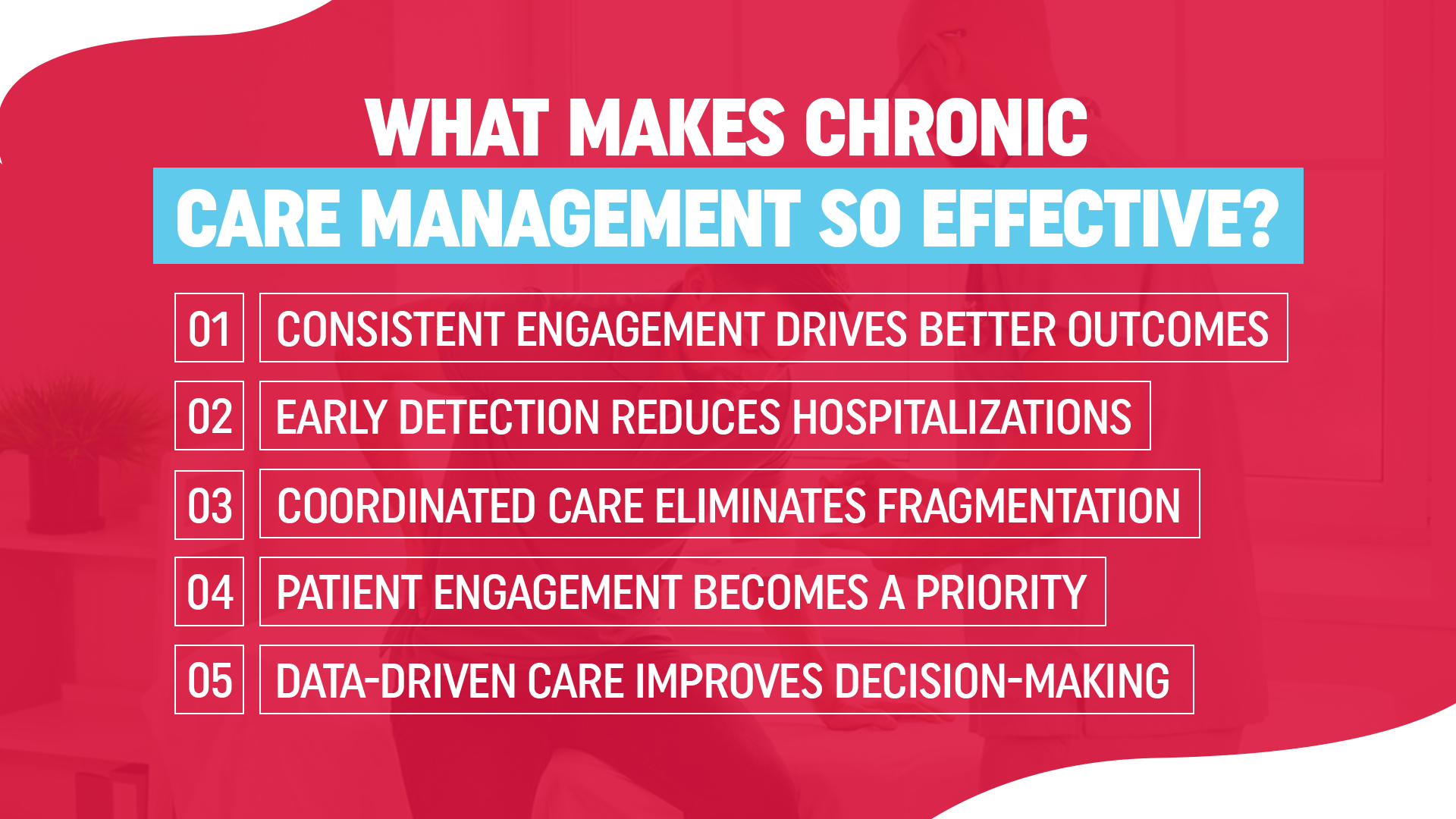 WHAT MAKES CHRONIC CARE MANAGEMENT SO EFFECTIVE?

01 CONSISTENT ENGAGEMENT DRIVES BETTER OUTCOMES

02 EARLY DETECTION REDUCES HOSPITALIZATIONS

03 COORDINATED CARE ELIMINATES FRAGMENTATION

04 PATIENT ENGAGEMENT BECOMES A PRIORITY

05 DATA-DRIVEN CARE IMPROVES DECISION-MAKING